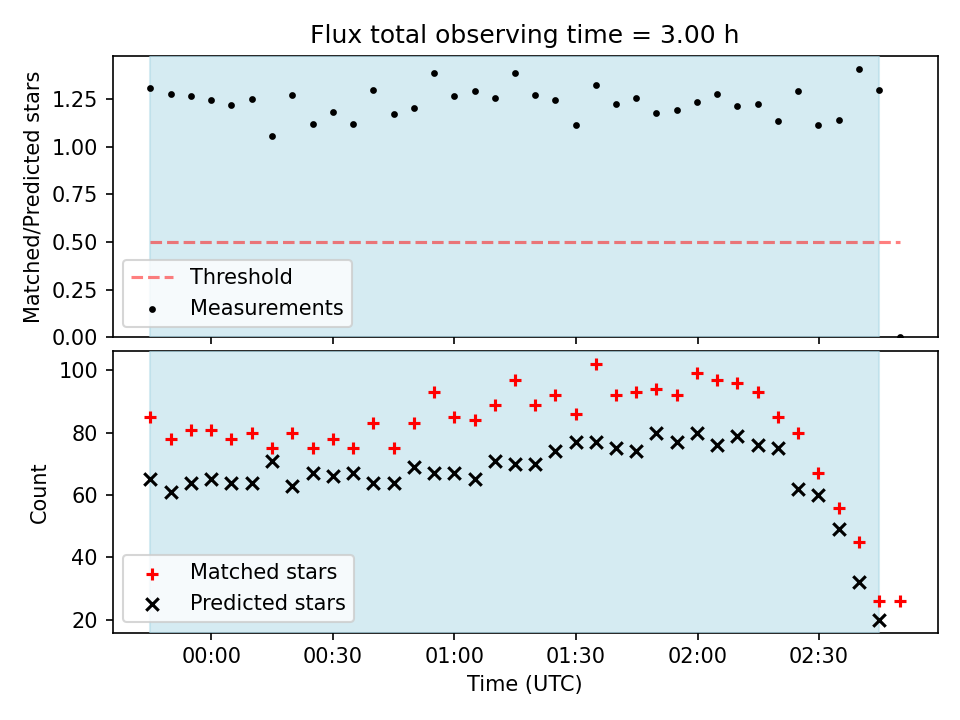 Flux total observing time = 3.00 h

Matched/Predicted stars

1.25
1.00
0.75
0.50
0.25
0.00

Threshold
Measurements

Count

100
80
60
40
20

Matched stars
Predicted stars

00:00
00:30
01:00
01:30
02:00
02:30

Time (UTC)